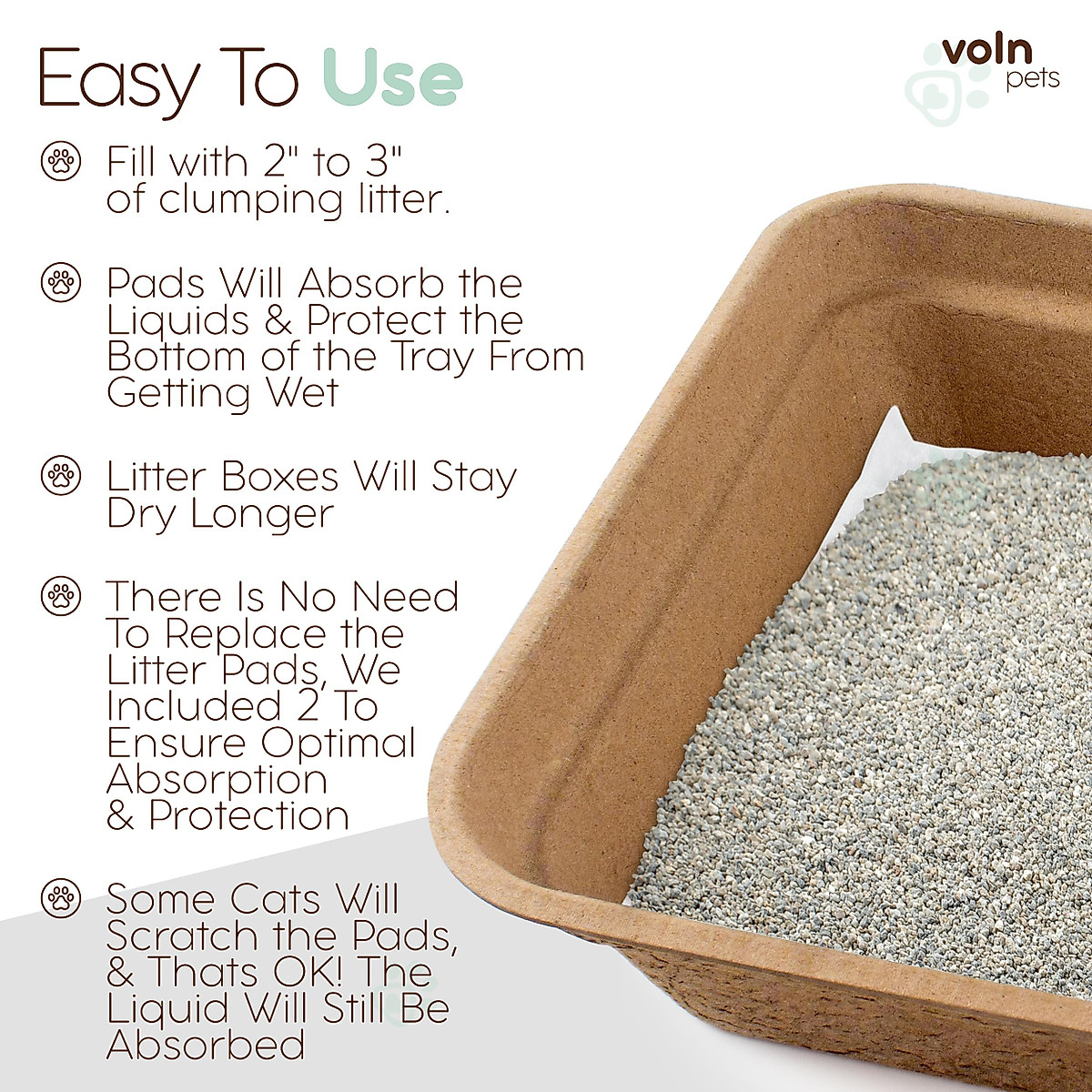 Easy To Use

voln pets

Fill with 2" to 3" of clumping litter.

Pads Will Absorb the Liquids & Protect the Bottom of the Tray From Getting Wet

Litter Boxes Will Stay Dry Longer

There Is No Need To Replace the Litter Pads, We Included 2 To Ensure Optimal Absorption & Protection

Some Cats Will Scratch the Pads, & Thats OK! The Liquid Will Still Be Absorbed